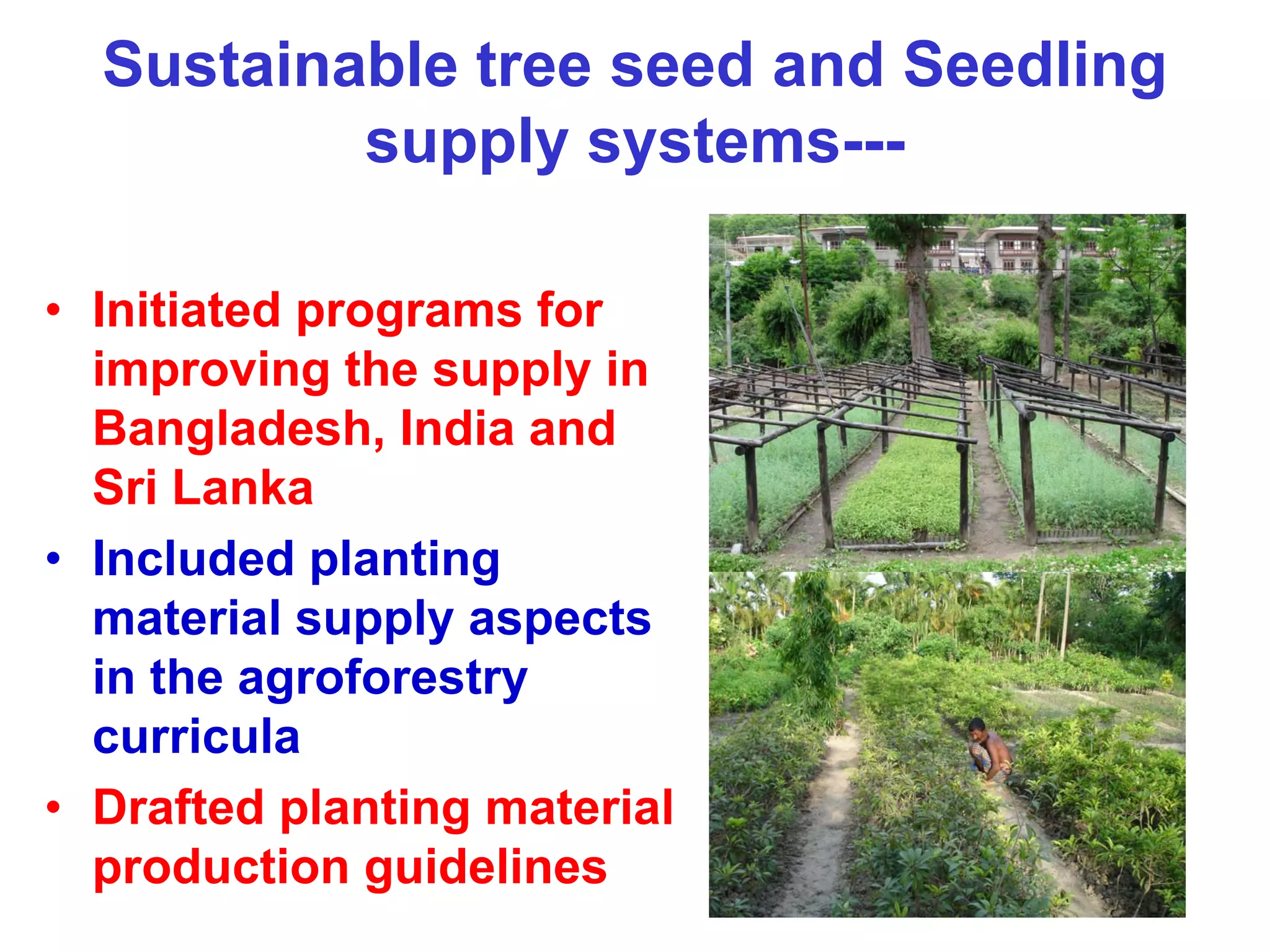 Sustainable tree seed and Seedling supply systems---

• Initiated programs for improving the supply in Bangladesh, India and Sri Lanka
• Included planting material supply aspects in the agroforestry curricula
• Drafted planting material production guidelines